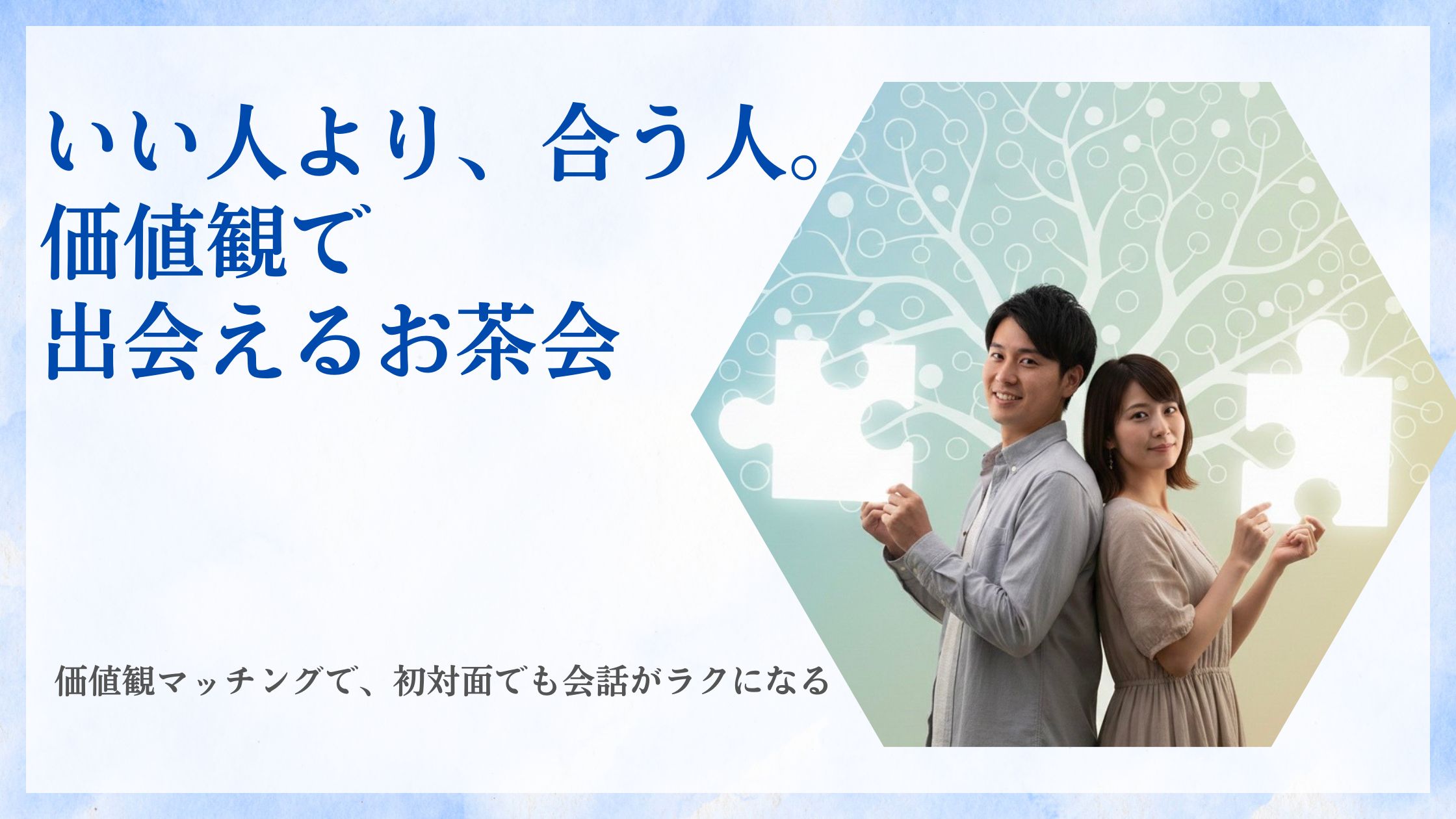 いい人より、合う人。
価値観で
出会えるお茶会

価値観マッチングで、初対面でも会話がラクになる